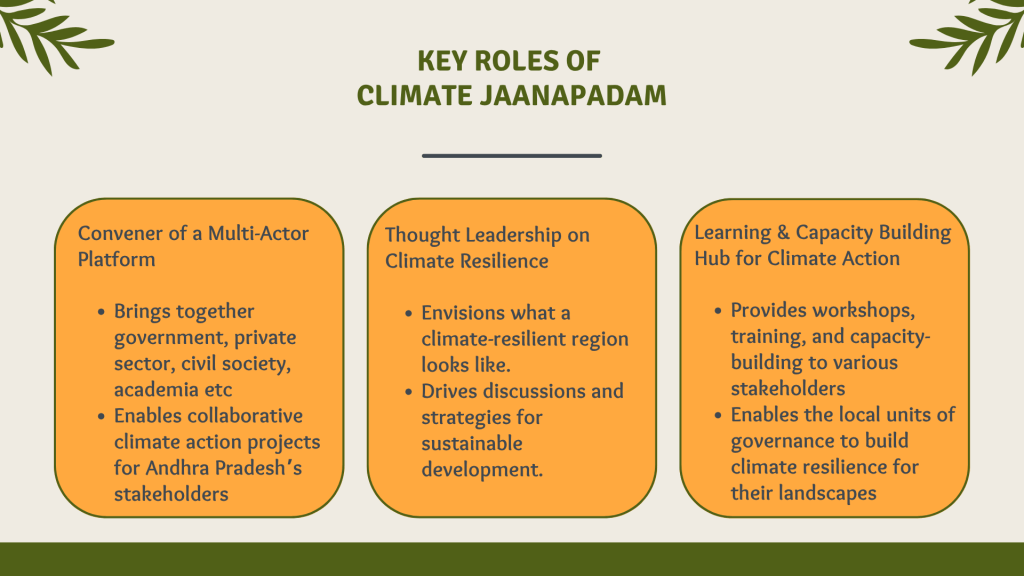 KEY ROLES OF
CLIMATE JAANAPADAM

Convener of a Multi-Actor Platform

- Brings together government, private sector, civil society, academia etc
- Enables collaborative climate action projects for Andhra Pradesh's stakeholders

Thought Leadership on Climate Resilience

- Envisions what a climate-resilient region looks like.
- Drives discussions and strategies for sustainable development.

Learning & Capacity Building Hub for Climate Action

- Provides workshops, training, and capacity-building to various stakeholders
- Enables the local units of governance to build climate resilience for their landscapes